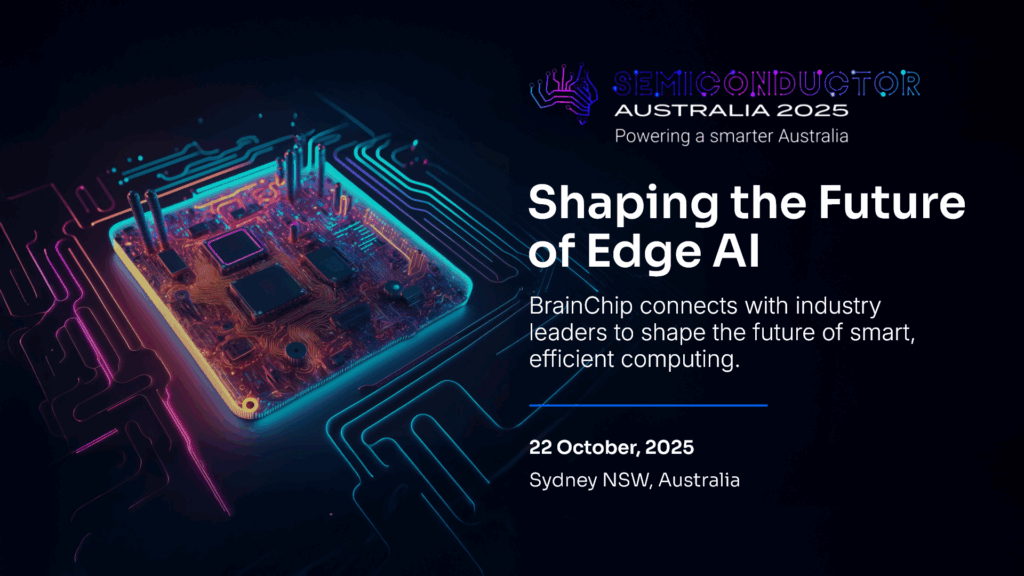 SEMICONDUCTOR
AUSTRALIA 2025
Powering a smarter Australia

Shaping the Future of Edge AI

BrainChip connects with industry leaders to shape the future of smart, efficient computing.

22 October, 2025

Sydney NSW, Australia